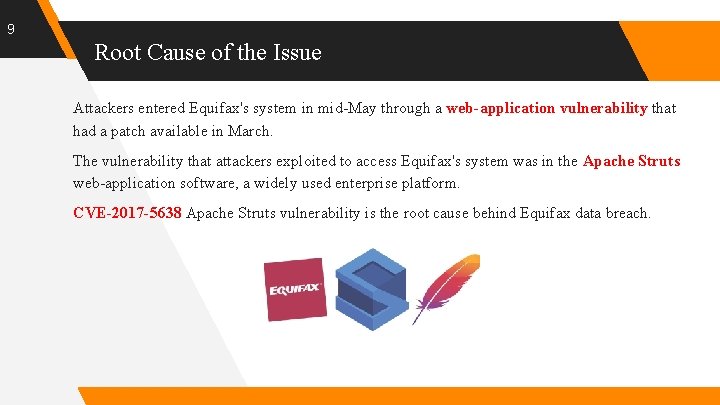 9

Root Cause of the Issue

Attackers entered Equifax's system in mid-May through a web-application vulnerability that had a patch available in March.

The vulnerability that attackers exploited to access Equifax's system was in the Apache Struts web-application software, a widely used enterprise platform.

CVE-2017-5638 Apache Struts vulnerability is the root cause behind Equifax data breach.

EQUIFAX